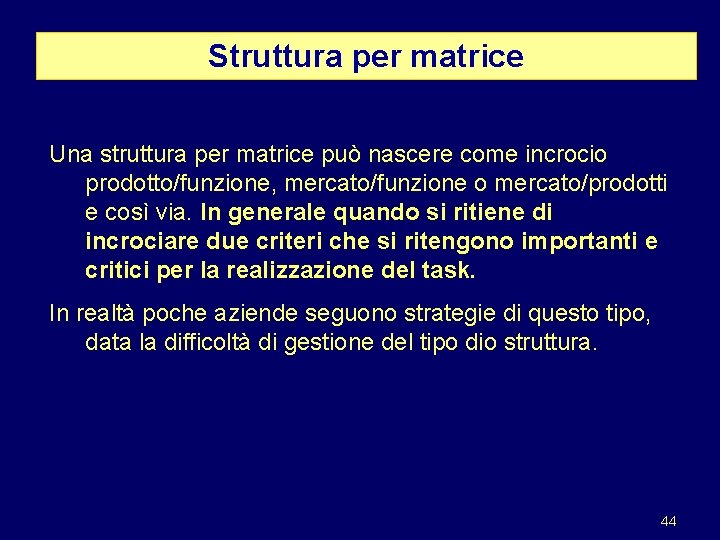 Struttura per matrice

Una struttura per matrice può nascere come incrocio prodotto/funzione, mercato/funzione o mercato/prodotti e così via. In generale quando si ritiene di incrociare due criteri che si ritengono importanti e critici per la realizzazione del task.

In realtà poche aziende seguono strategie di questo tipo, data la difficoltà di gestione del tipo dio struttura.

44